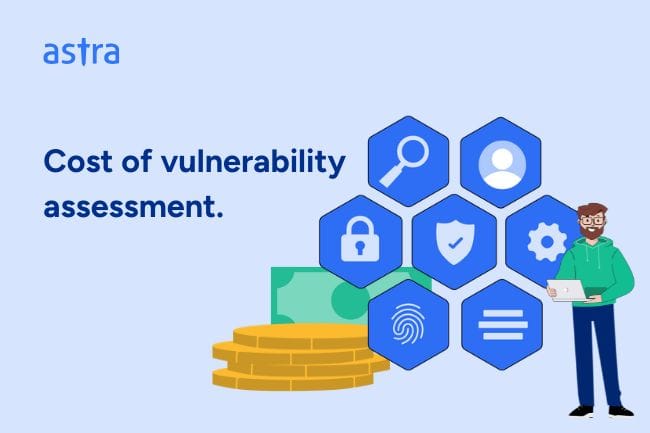 astra

Cost of vulnerability assessment.